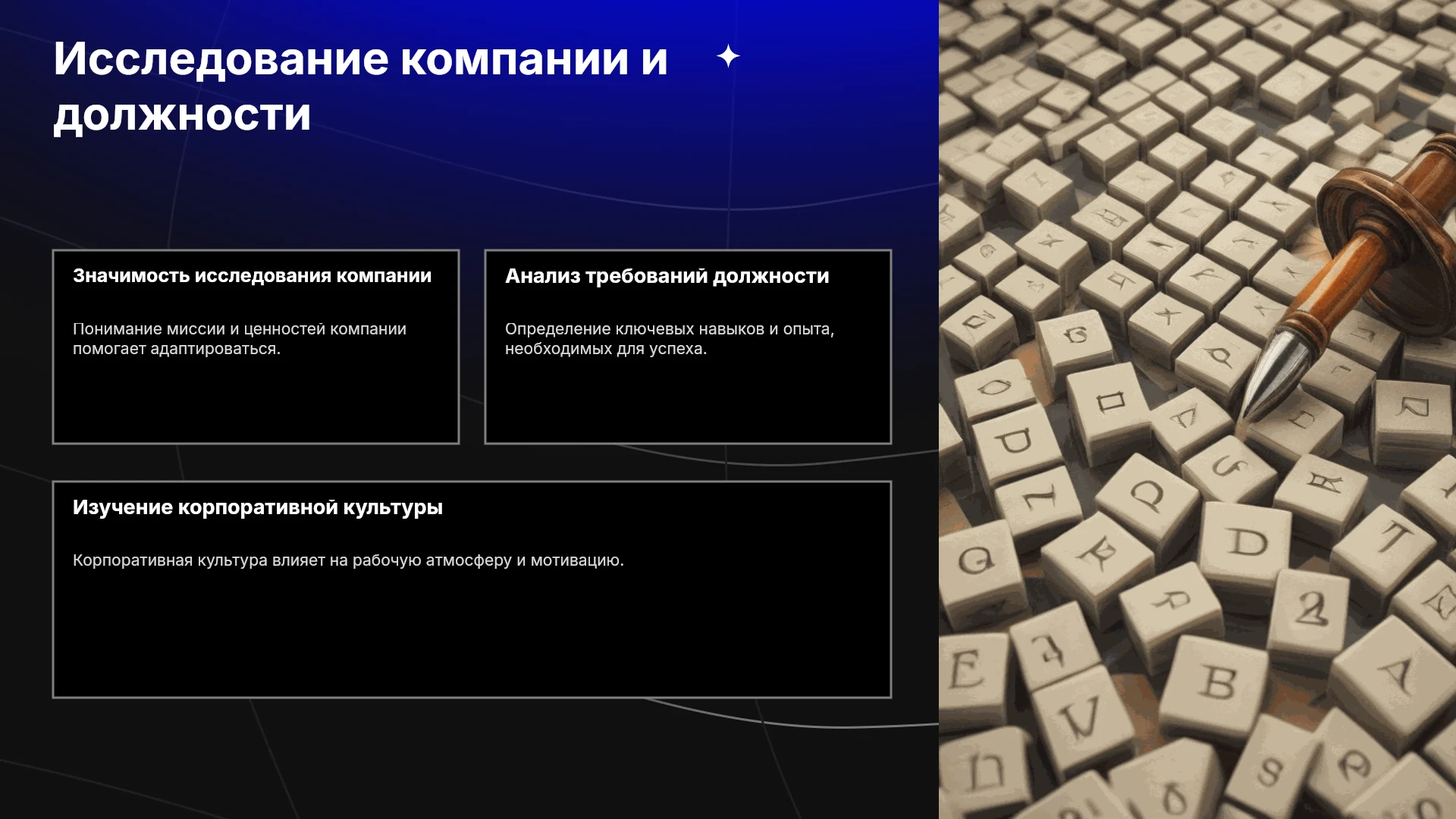 Исследование компании и должности

Значимость исследования компании

Понимание миссии и ценностей компании помогает адаптироваться.

Анализ требований должности

Определение ключевых навыков и опыта, необходимых для успеха.

Изучение корпоративной культуры

Корпоративная культура влияет на рабочую атмосферу и мотивацию.